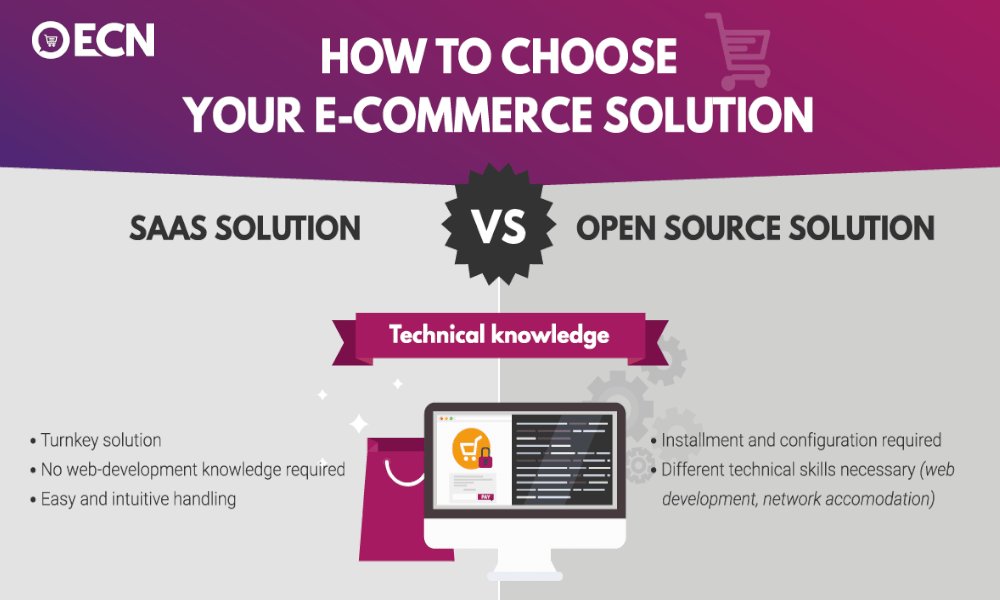 ECN

HOW TO CHOOSE YOUR E-COMMERCE SOLUTION

SAAS SOLUTION

VS

OPEN SOURCE SOLUTION

Technical knowledge

• Turnkey solution
• No web-development knowledge required
• Easy and intuitive handling

PAY

• Installment and configuration required
• Different technical skills necessary (web development, network accomodation)